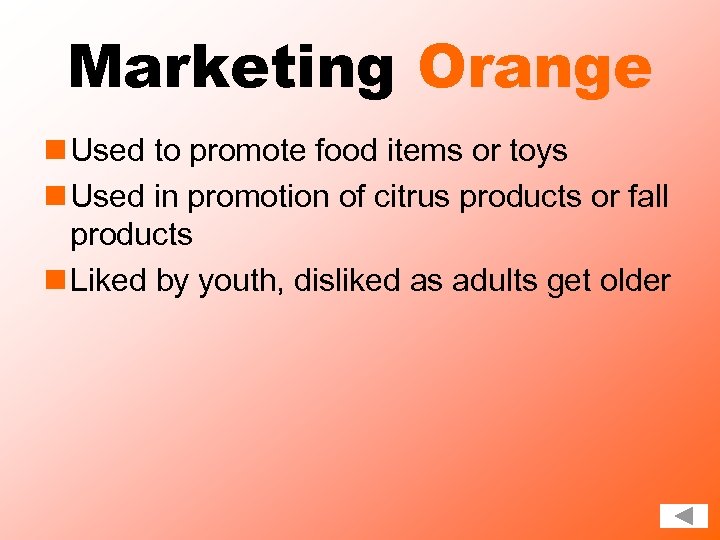 Marketing Orange

- Used to promote food items or toys
- Used in promotion of citrus products or fall products
- Liked by youth, disliked as adults get older